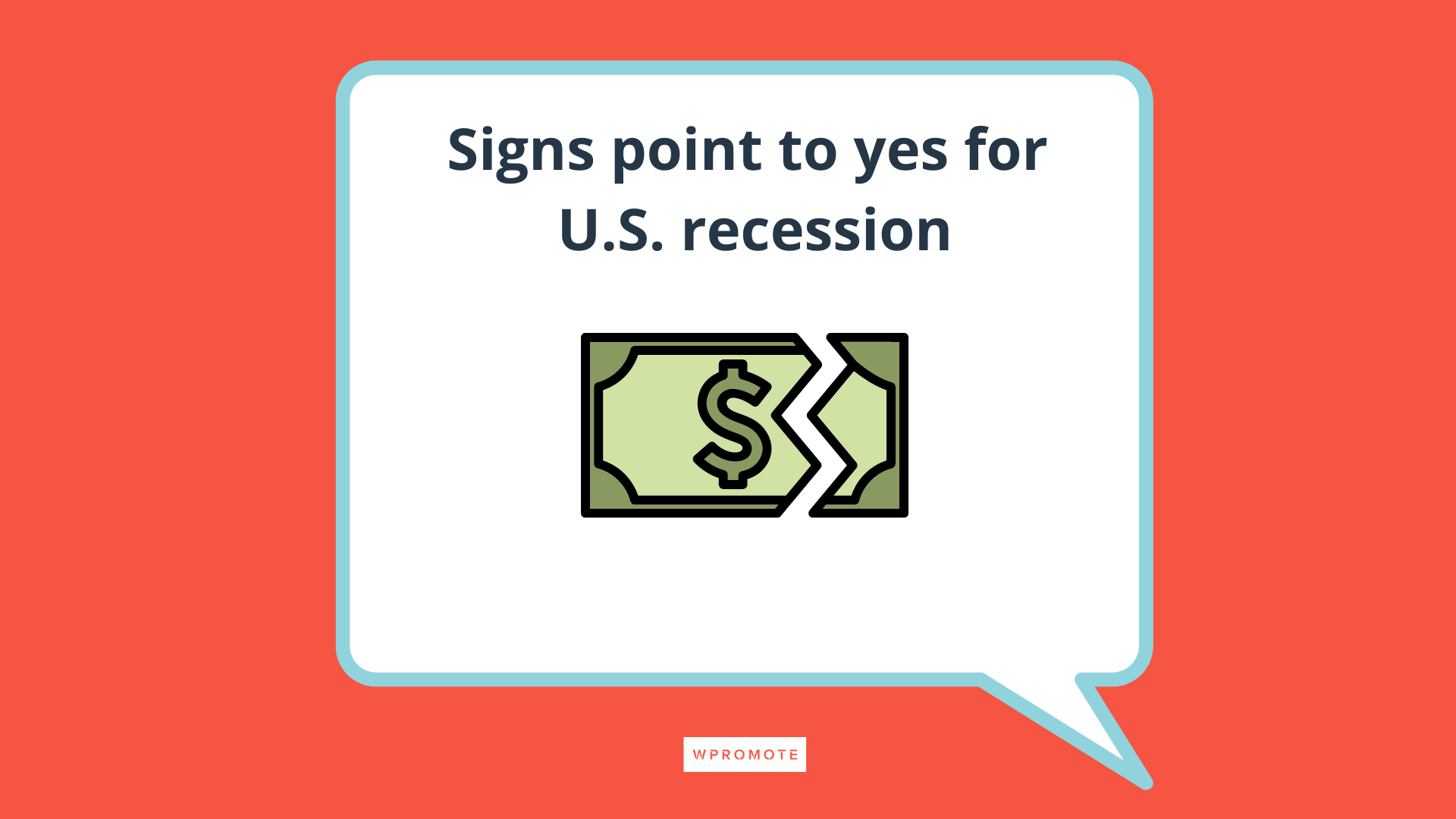 Signs point to yes for U.S. recession

$

WPROMOTE